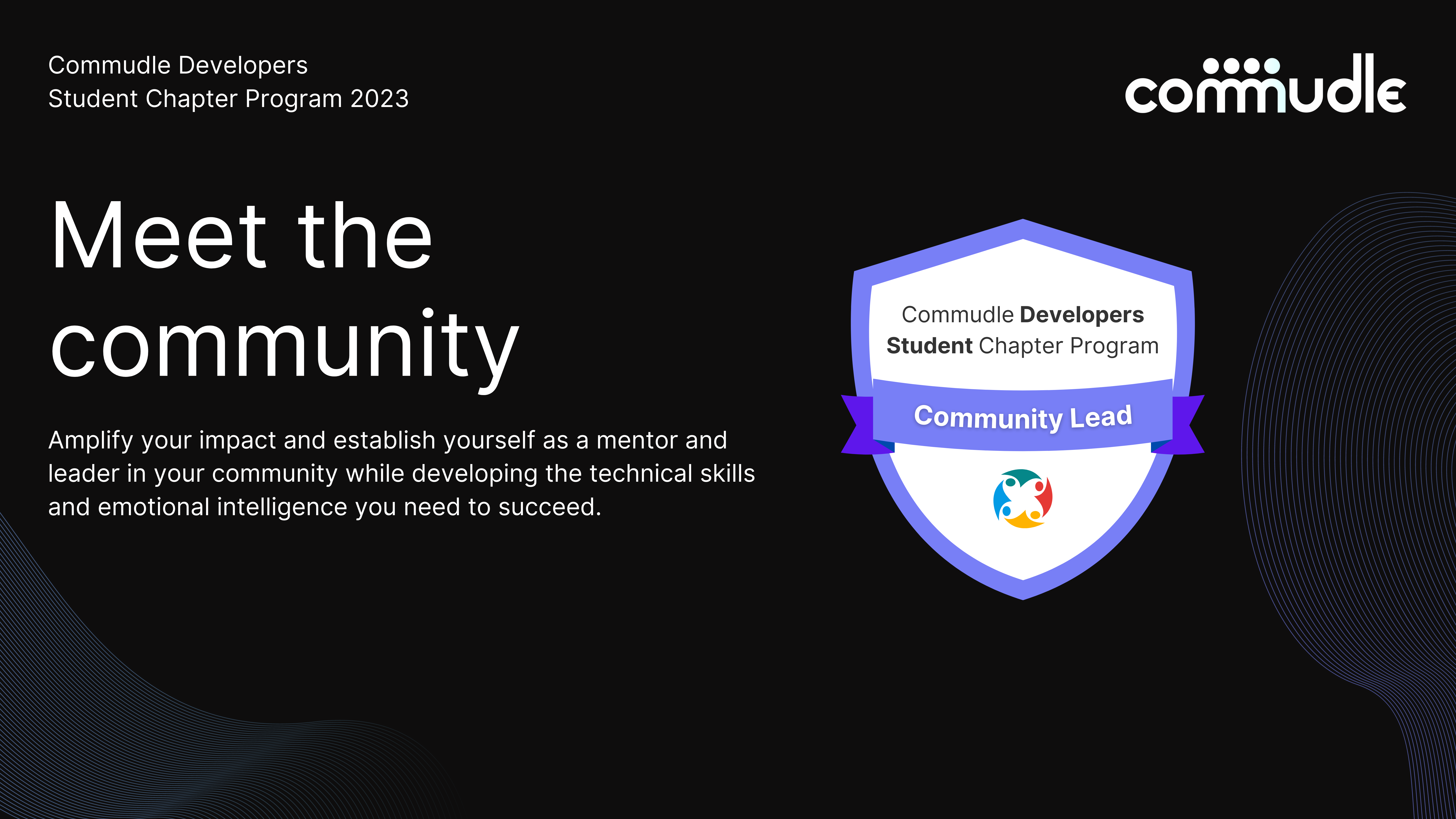 Commudle Developers
Student Chapter Program 2023

commudle

Meet the community

Amplify your impact and establish yourself as a mentor and leader in your community while developing the technical skills and emotional intelligence you need to succeed.

Commudle Developers
Student Chapter Program

Community Lead